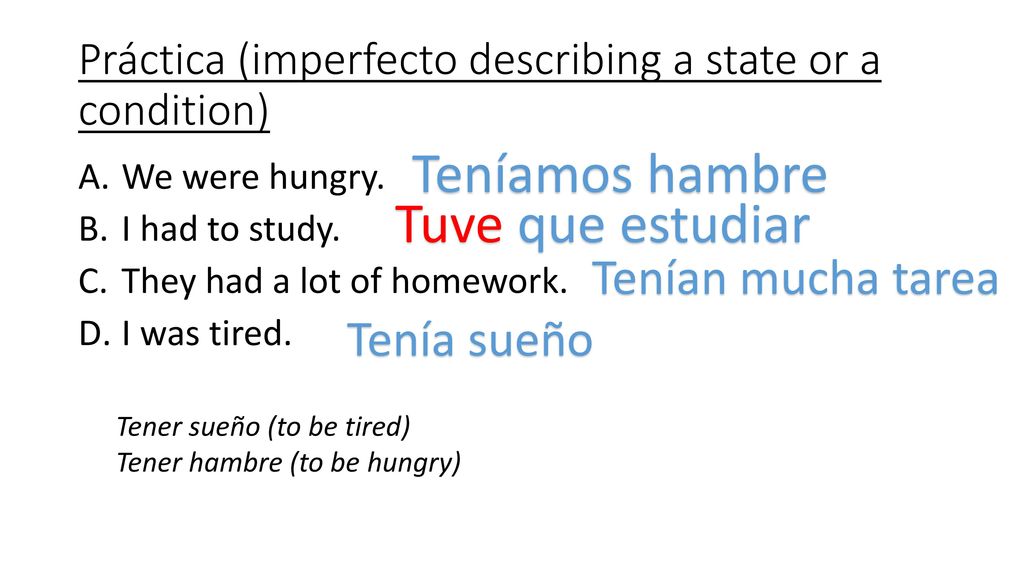 Práctica (imperfecto describing a state or a condition)

A. We were hungry. Teníamos hambre
B. I had to study. Tuve que estudiar
C. They had a lot of homework. Tenían mucha tarea
D. I was tired. Tenía sueño

Tener sueño (to be tired)
Tener hambre (to be hungry)